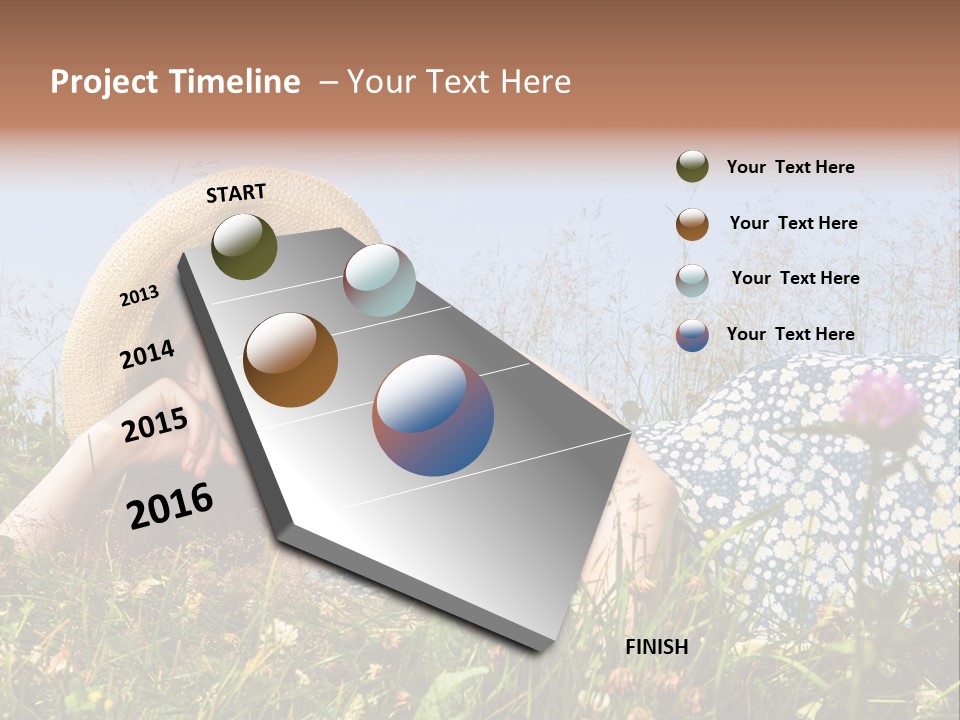 Project Timeline – Your Text Here

START

2013

2014

2015

2016

FINISH

Your Text Here

Your Text Here

Your Text Here

Your Text Here